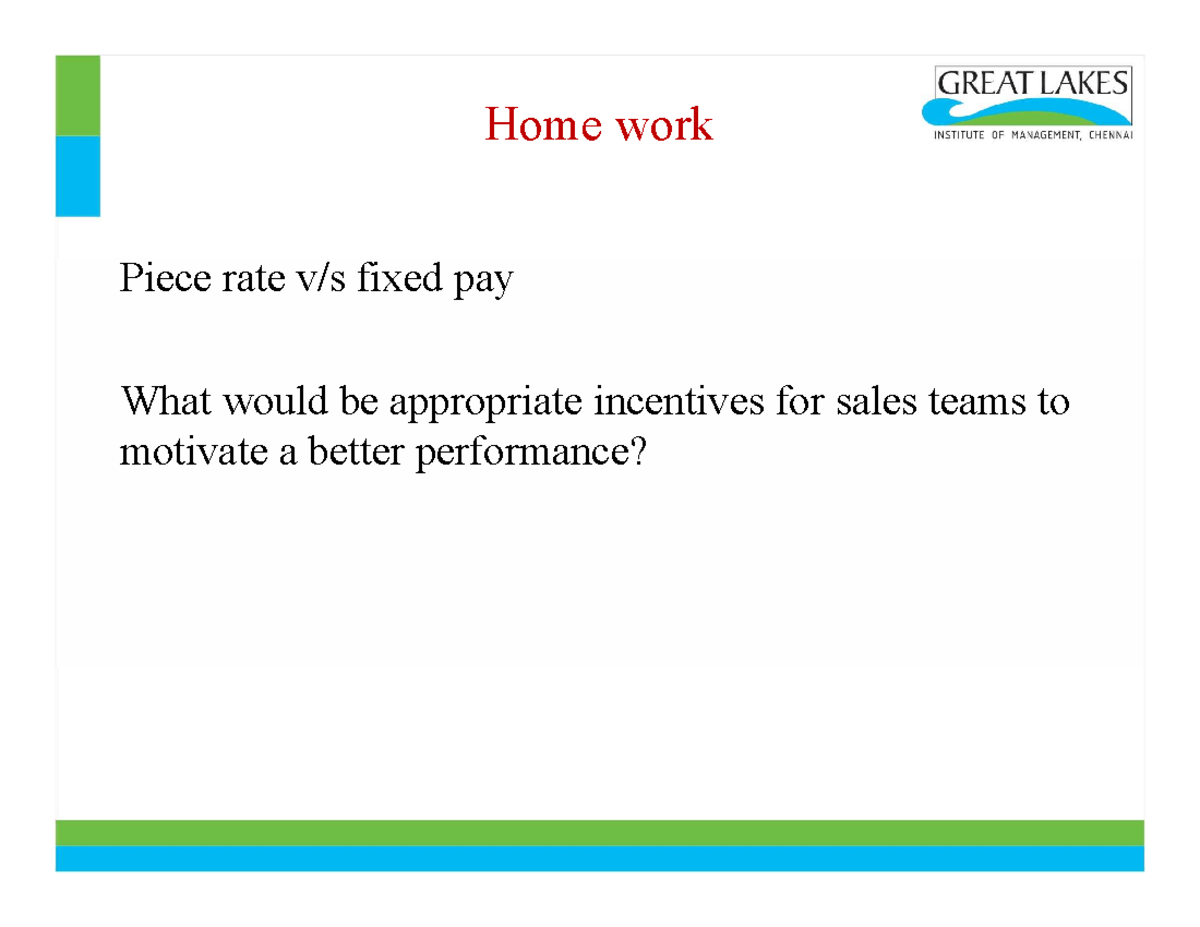 Home work

GREAT LAKES
INSTITUTE OF MANAGEMENT, CHENNAI

Piece rate v/s fixed pay

What would be appropriate incentives for sales teams to motivate a better performance?